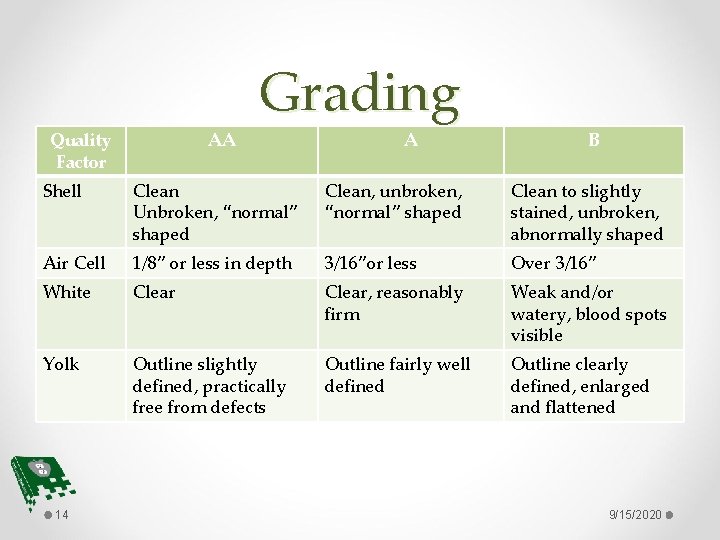 Grading

| Quality Factor | AA | A | B |
|---|---|---|---|
| Shell | Clean Unbroken, “normal” shaped | Clean, unbroken, “normal” shaped | Clean to slightly stained, unbroken, abnormally shaped |
| Air Cell | 1/8” or less in depth | 3/16”or less | Over 3/16” |
| White | Clear | Clear, reasonably firm | Weak and/or watery, blood spots visible |
| Yolk | Outline slightly defined, practically free from defects | Outline fairly well defined | Outline clearly defined, enlarged and flattened |

14

9/15/2020